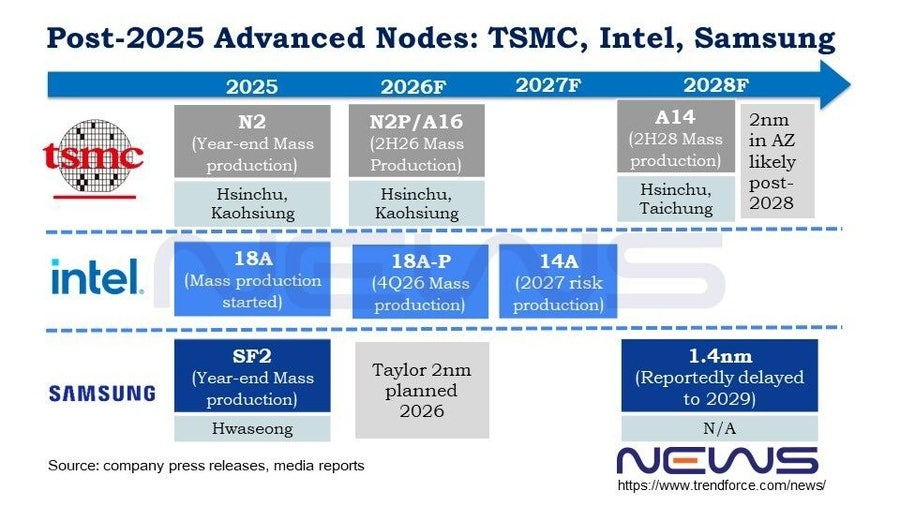 Post-2025 Advanced Nodes: TSMC, Intel, Samsung

2025 2026F 2027F 2028F

tsmc

N2
(Year-end Mass production)

Hsinchu, Kaohsiung

N2P/A16
(2H26 Mass Production)

Hsinchu, Kaohsiung

A14
(2H28 Mass production)

Hsinchu, Taichung

2nm in AZ likely post-2028

intel.

18A
(Mass production started)

18A-P
(4Q26 Mass production)

14A
(2027 risk production)

SAMSUNG

SF2
(Year-end Mass production)

Hwaseong

Taylor 2nm planned 2026

1.4nm
(Reportedly delayed to 2029)

N/A

Source: company press releases, media reports

NEWS
https://www.trendforce.com/news/